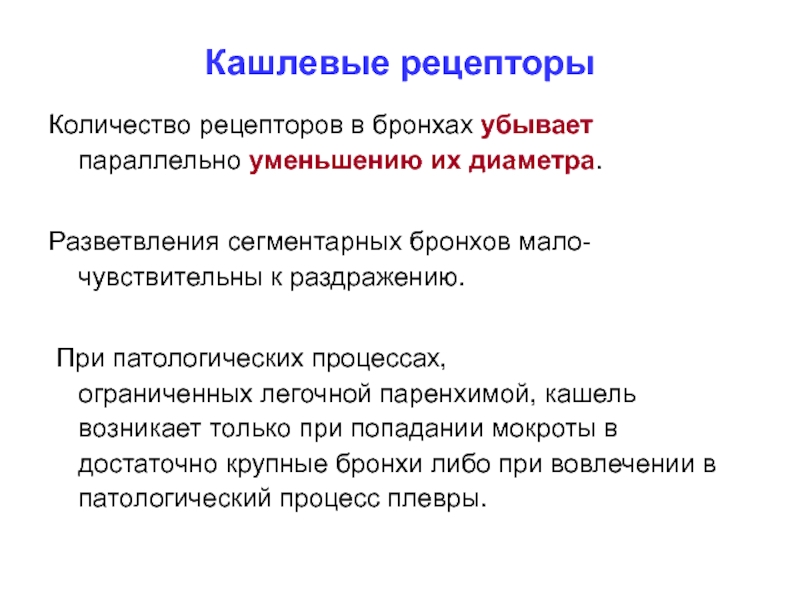 Кашлевые рецепторы

Количество рецепторов в бронхах убывает параллельно уменьшению их диаметра.

Разветвления сегментарных бронхов малочувствительны к раздражению.

При патологических процессах, ограниченных легочной паренхимой, кашель возникает только при попадании мокроты в достаточно крупные бронхи либо при вовлечении в патологический процесс плевры.